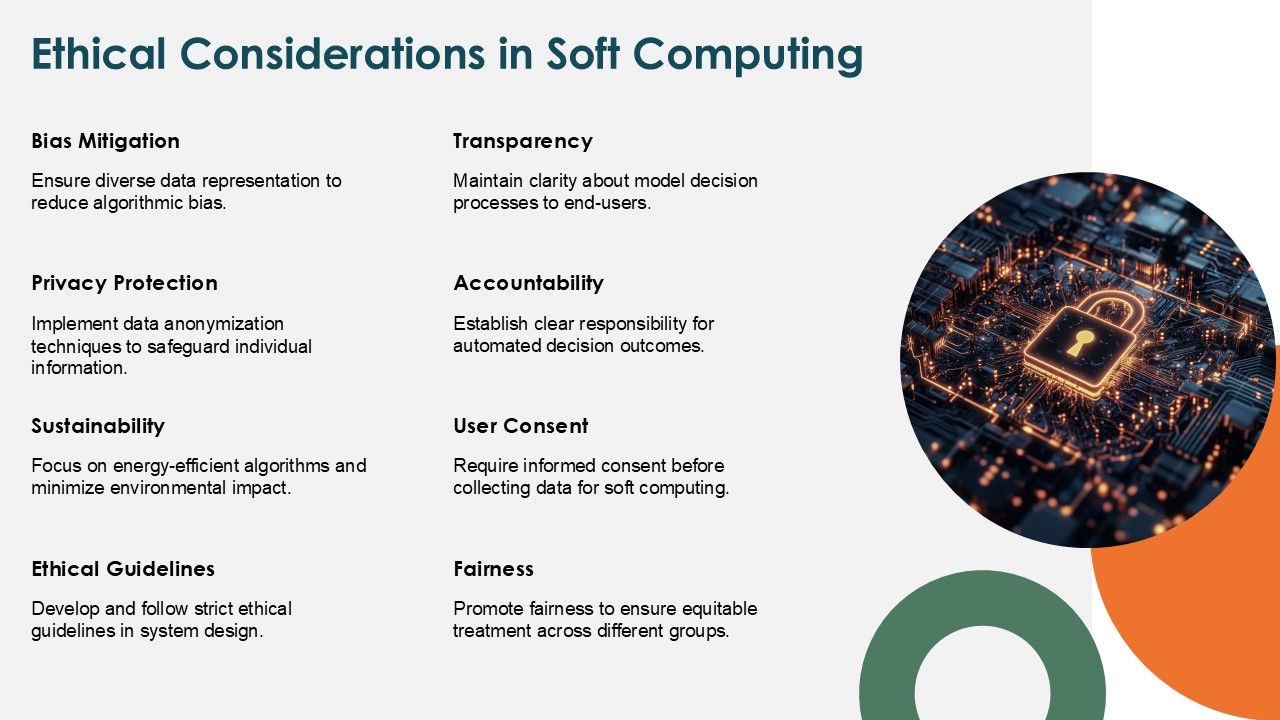 Ethical Considerations in Soft Computing

Bias Mitigation

Ensure diverse data representation to reduce algorithmic bias.

Privacy Protection

Implement data anonymization techniques to safeguard individual information.

Sustainability

Focus on energy-efficient algorithms and minimize environmental impact.

Ethical Guidelines

Develop and follow strict ethical guidelines in system design.

Transparency

Maintain clarity about model decision processes to end-users.

Accountability

Establish clear responsibility for automated decision outcomes.

User Consent

Require informed consent before collecting data for soft computing.

Fairness

Promote fairness to ensure equitable treatment across different groups.